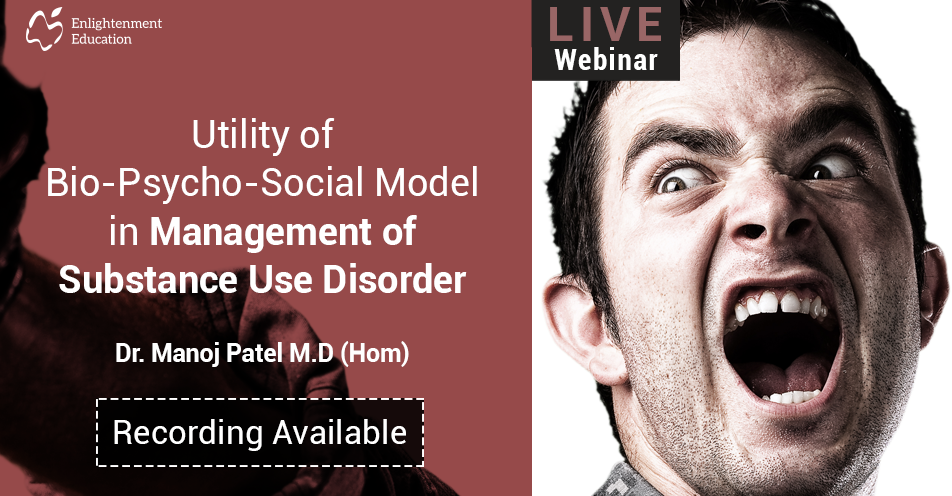 Enlightenment Education

LIVE
Webinar

Utility of Bio-Psycho-Social Model in Management of Substance Use Disorder

Dr. Manoj Patel M.D (Hom)

Recording Available